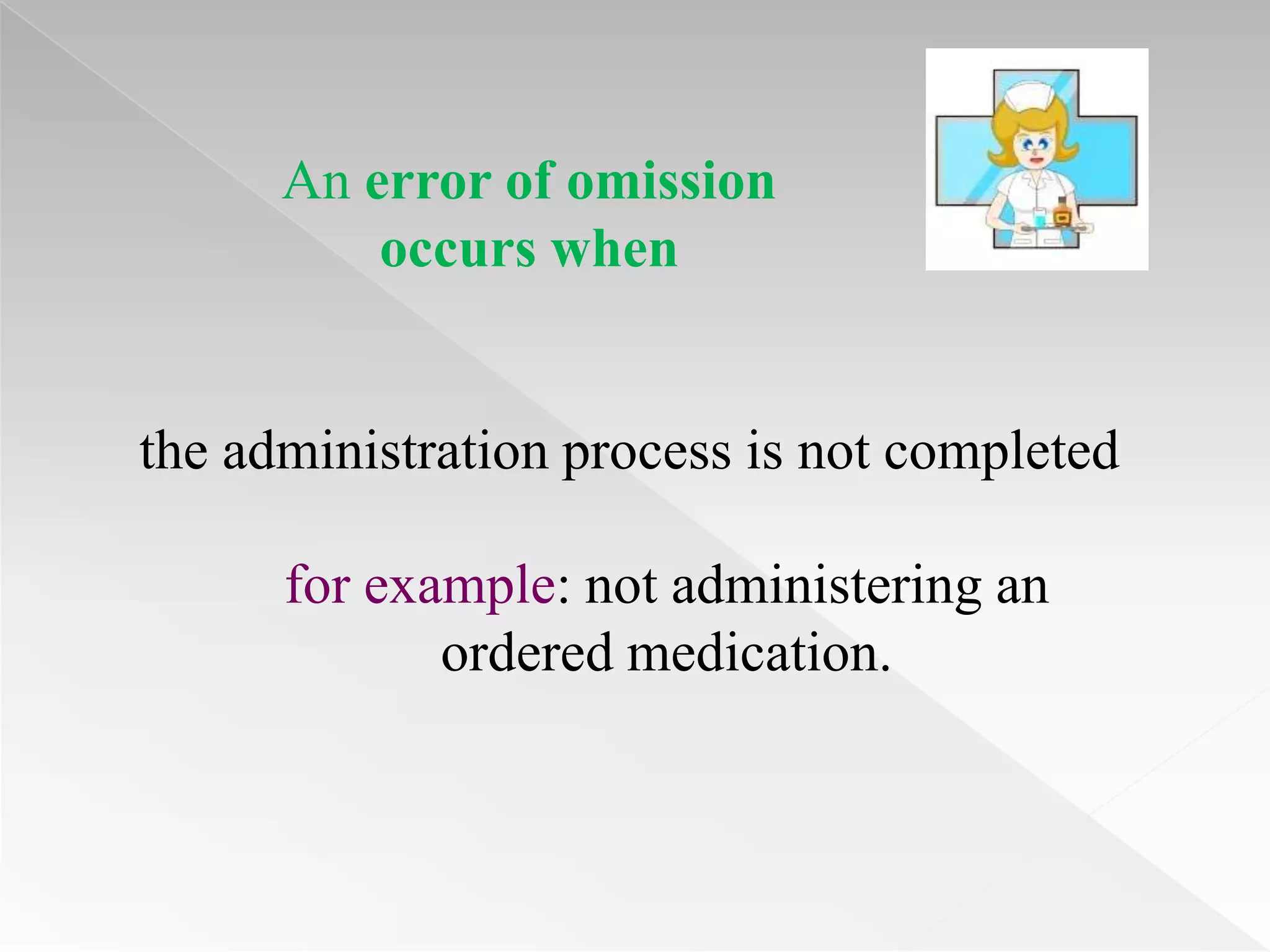 An error of omission occurs when

the administration process is not completed

for example: not administering an ordered medication.